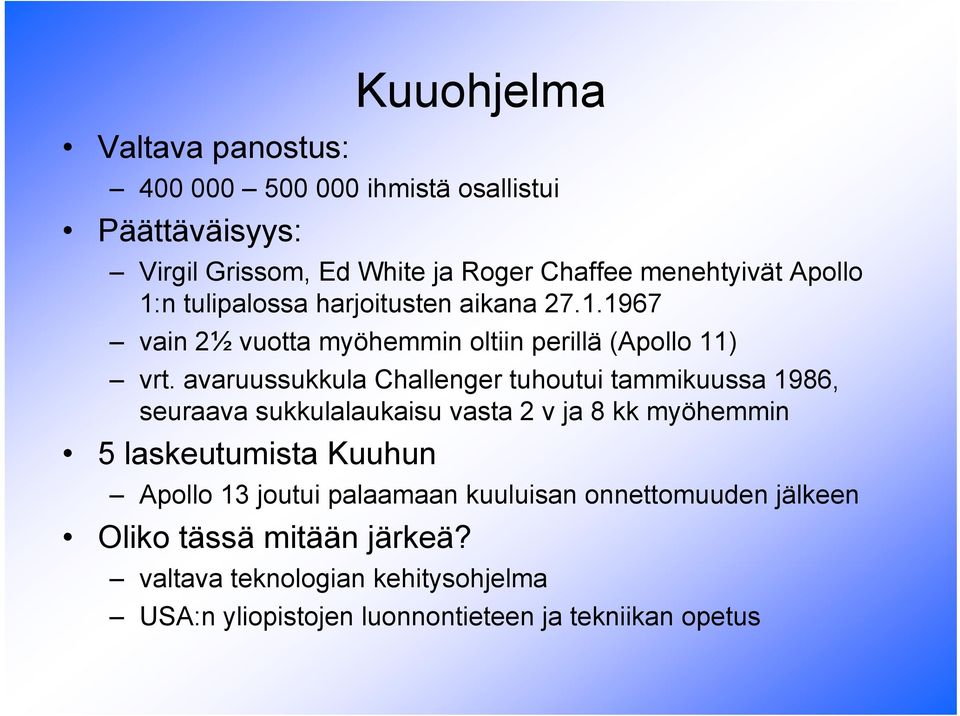 Kuuohjelma

• Valtava panostus:
– 400 000 – 500 000 ihmistä osallistui
• Päättäväisyys:
– Virgil Grissom, Ed White ja Roger Chaffee menehtyivät Apollo 1:n tulipalossa harjoitusten aikana 27.1.1967
– vain 2½ vuotta myöhemmin oltiin perillä (Apollo 11)
– vrt. avaruussukkula Challenger tuhoutui tammikuussa 1986, seuraava sukkulalaukaisu vasta 2 v ja 8 kk myöhemmin
• 5 laskeutumista Kuuhun
– Apollo 13 joutui palaamaan kuuluisan onnettomuuden jälkeen
• Oliko tässä mitään järkeä?
– valtava teknologian kehitysohjelma
– USA:n yliopistojen luonnontieteen ja tekniikan opetus